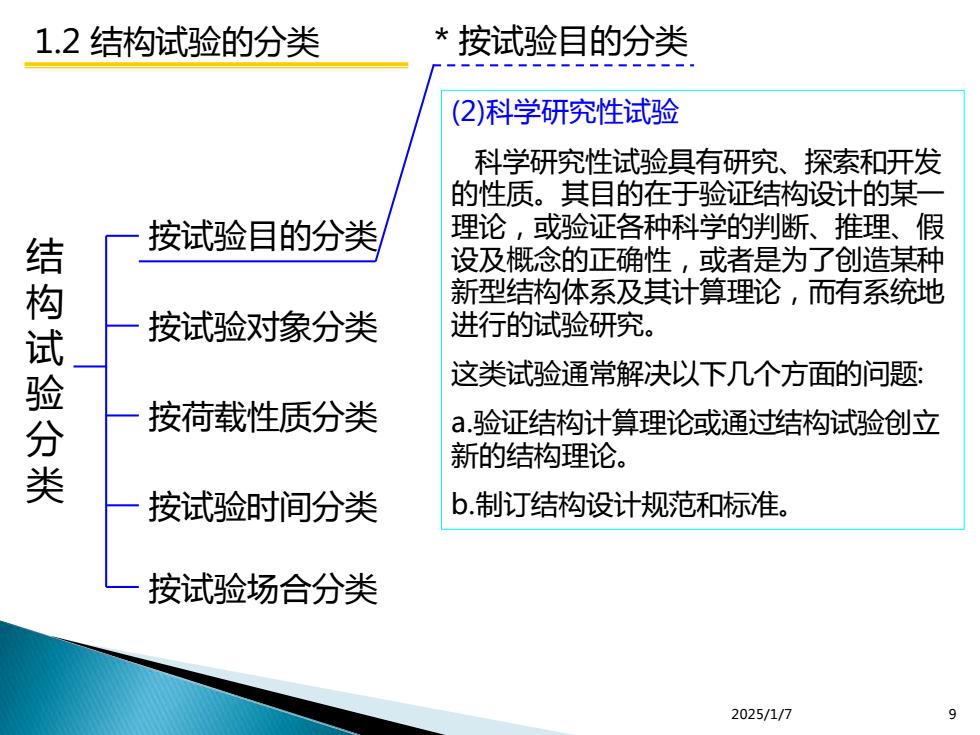 1.2 结构试验的分类

* 按试验目的分类

结构试验分类

按试验目的分类

按试验对象分类

按荷载性质分类

按试验时间分类

按试验场合分类

(2)科学研究性试验

科学研究性试验具有研究、探索和开发的性质。其目的在于验证结构设计的某一理论，或验证各种科学的判断、推理、假设及概念的正确性，或者是为了创造某种新型结构体系及其计算理论，而有系统地进行的试验研究。

这类试验通常解决以下几个方面的问题:

a.验证结构计算理论或通过结构试验创立新的结构理论。

b.制订结构设计规范和标准。

2025/1/7

9